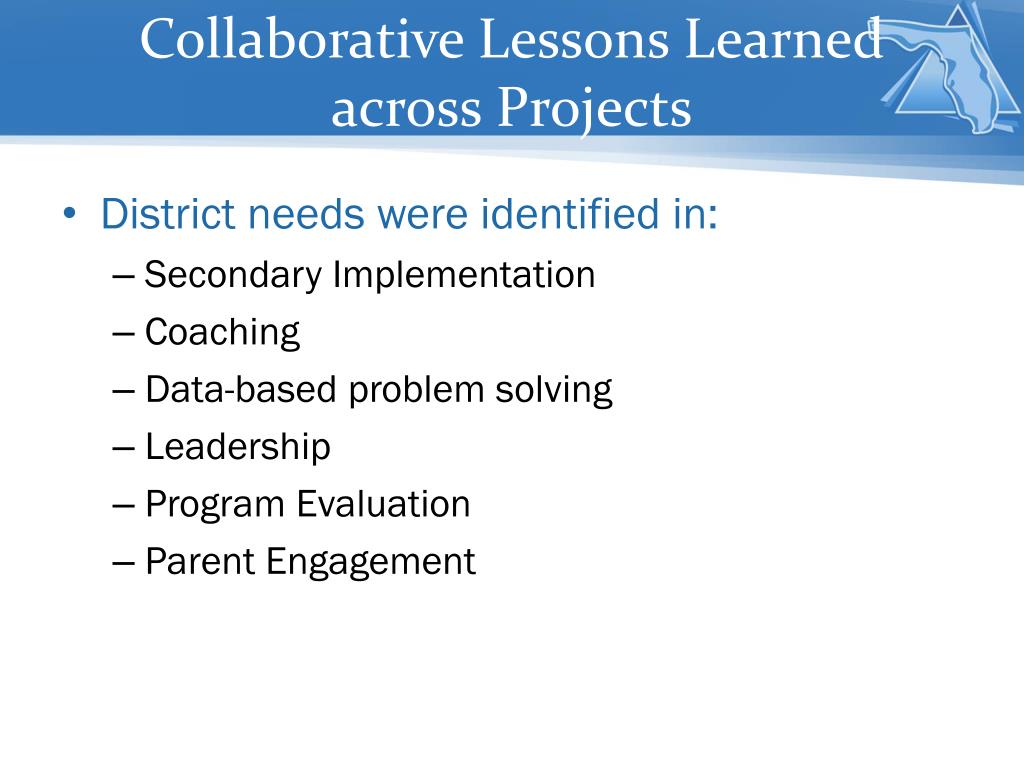 Collaborative Lessons Learned across Projects

• District needs were identified in:
– Secondary Implementation
– Coaching
– Data-based problem solving
– Leadership
– Program Evaluation
– Parent Engagement